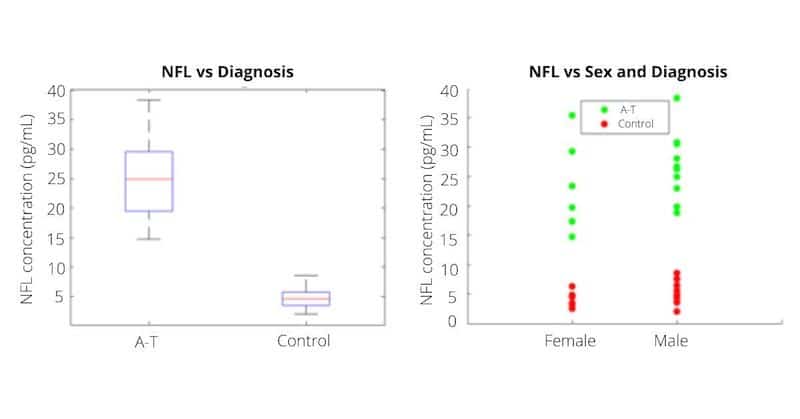 NFL vs Diagnosis

NFL concentration (pg/mL)

40
35
30
25
20
15
10
5

A-T
Control

NFL vs Sex and Diagnosis

NFL concentration (pg/mL)

40
35
30
25
20
15
10
5
0

A-T
Control

Female
Male